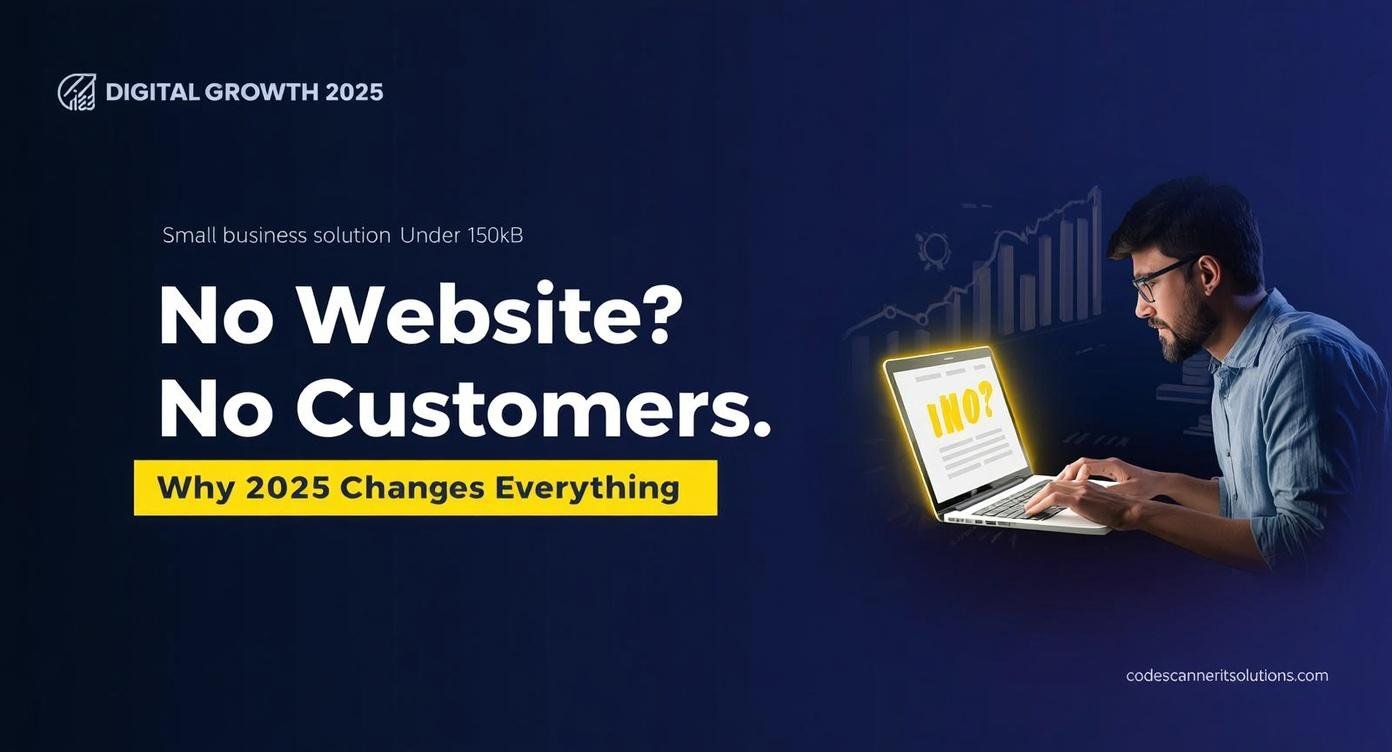 DIGITAL GROWTH 2025

Small business solution Under 150kB

No Website?
No Customers.

Why 2025 Changes Everything

INO?

codescanneritsolutions.com